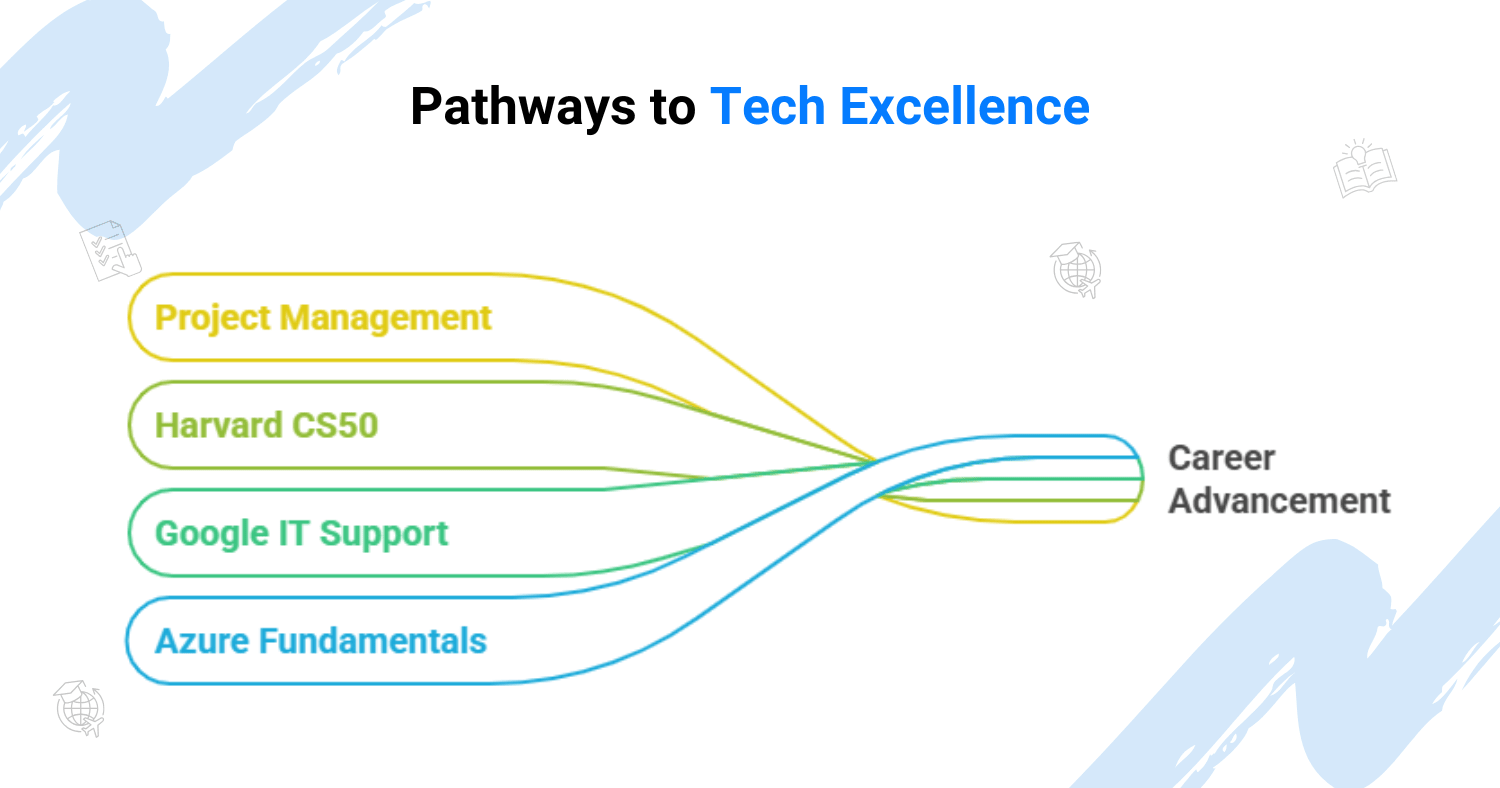 Pathways to Tech Excellence

Project Management

Harvard CS50

Google IT Support

Azure Fundamentals

Career Advancement